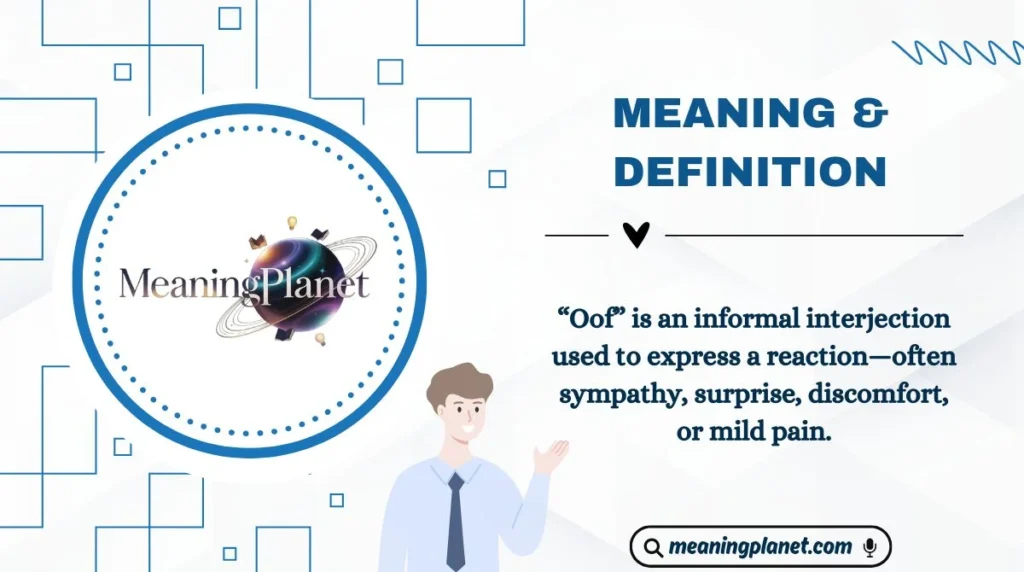 MeaningPlanet

MEANING & DEFINITION

“Oof” is an informal interjection used to express a reaction—often sympathy, surprise, discomfort, or mild pain.

meaningplanet.com